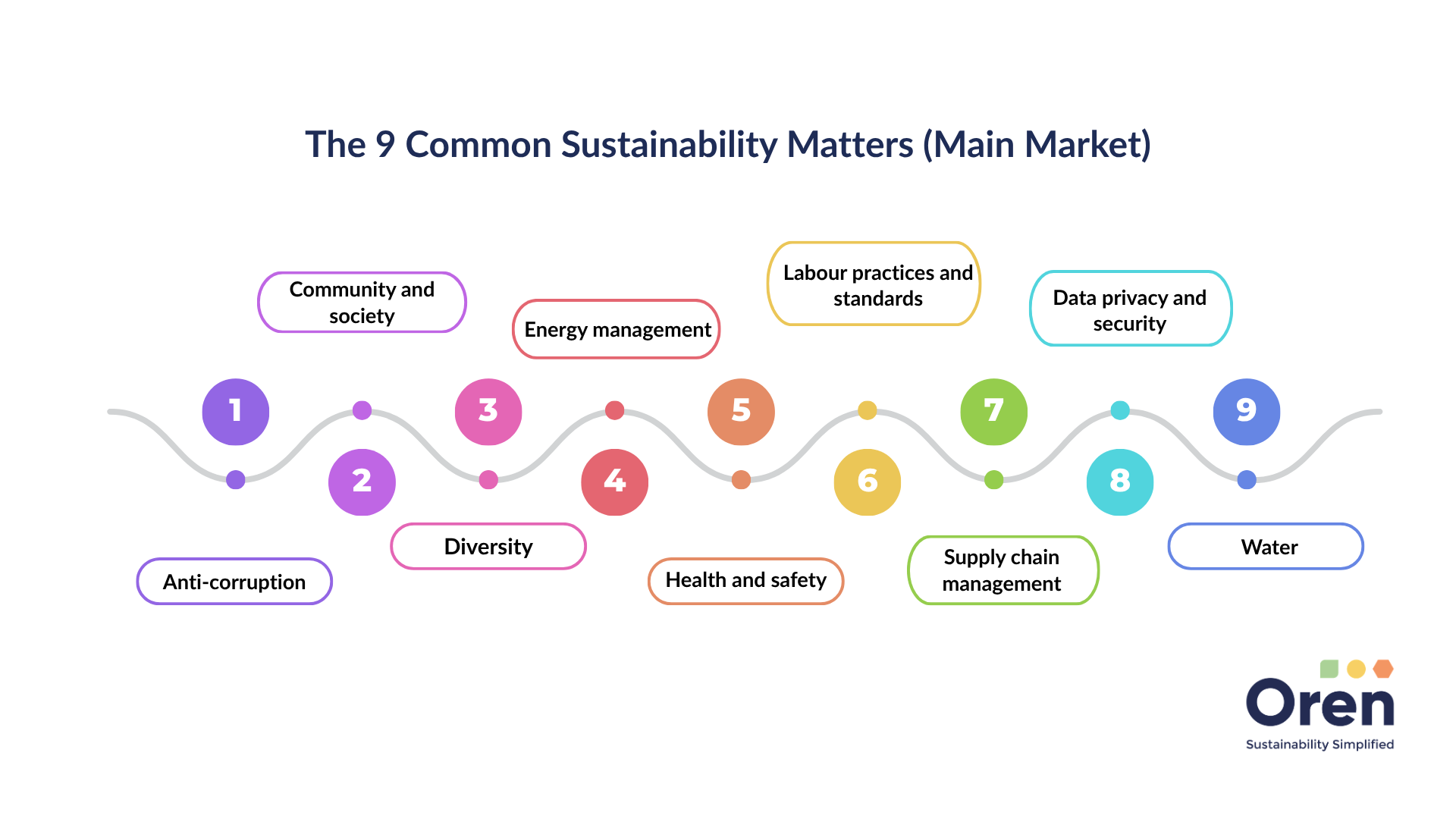 The 9 Common Sustainability Matters (Main Market)

1
Anti-corruption

2
Community and society

3
Diversity

4
Energy management

5
Health and safety

6
Labour practices and standards

7
Supply chain management

8
Data privacy and security

9
Water

Oren
Sustainability Simplified